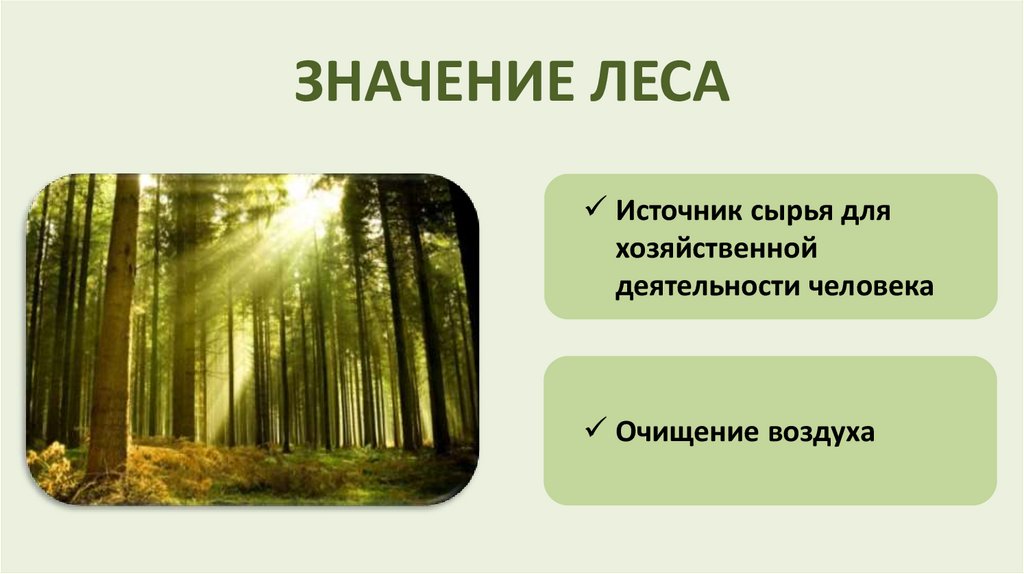 ЗНАЧЕНИЕ ЛЕСА

✓ Источник сырья для хозяйственной деятельности человека

✓ Очищение воздуха